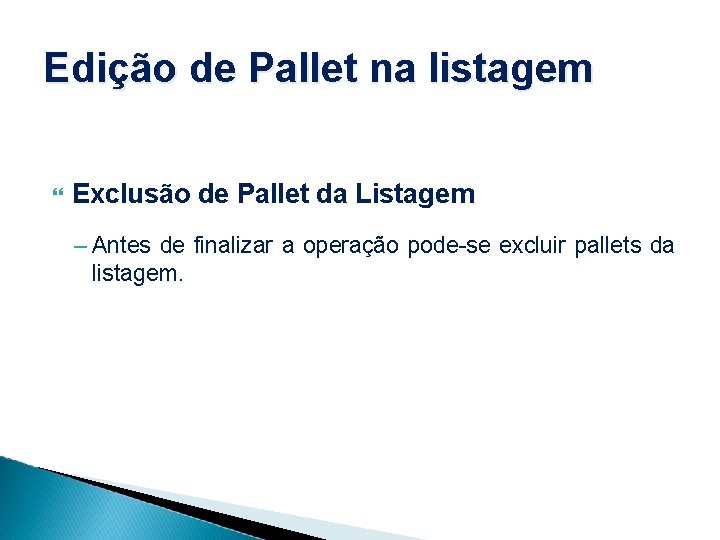 Edição de Pallet na listagem

Exclusão de Pallet da Listagem

– Antes de finalizar a operação pode-se excluir pallets da listagem.